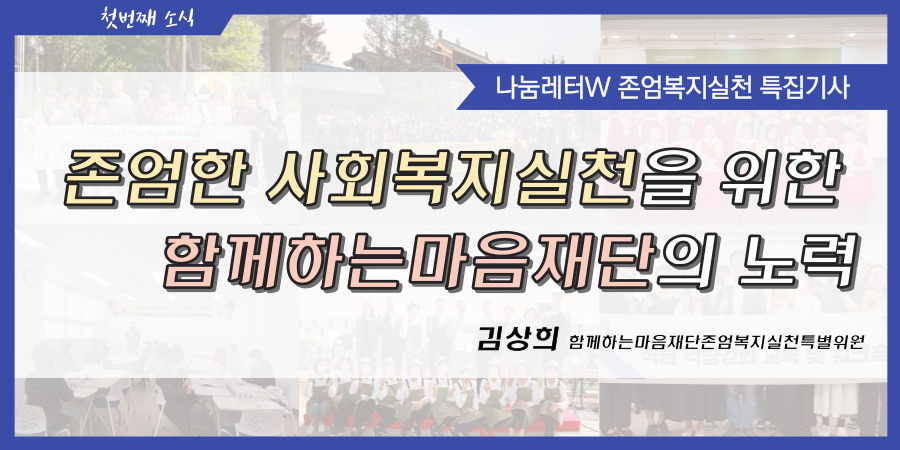 첫번째 소식

나눔레터W 존엄복지실천 특집기사

존엄한 사회복지실천을 위한 함께하는마음재단의 노력

김상희 함께하는마음재단존엄복지실천특별위원